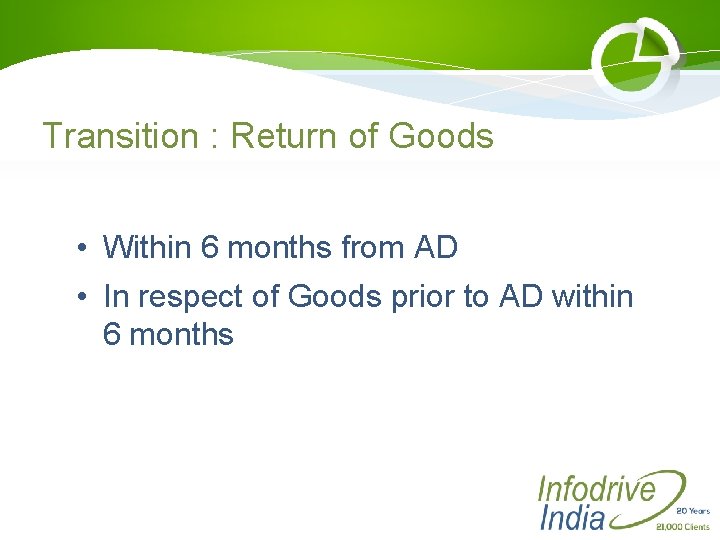 Transition : Return of Goods

• Within 6 months from AD
• In respect of Goods prior to AD within 6 months

Infodrive India
20 Years
21,000 Clients